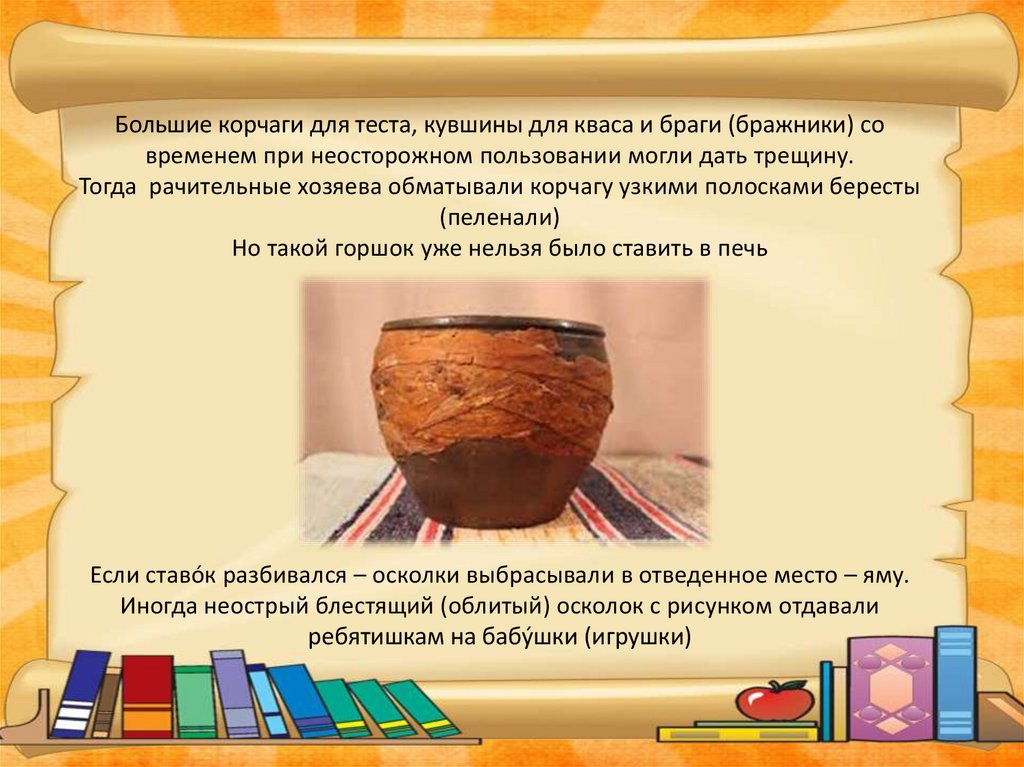 Большие корчаги для теста, кувшины для кваса и браги (бражники) со временем при неосторожном пользовании могли дать трещину.
Тогда рачительные хозяева обматывали корчагу узкими полосками бересты (пеленали)
Но такой горшок уже нельзя было ставить в печь

Если ставо́к разбивался – осколки выбрасывали в отведенное место – яму. Иногда неострый блестящий (облитый) осколок с рисунком отдавали ребятишкам на бабу́шки (игрушки)